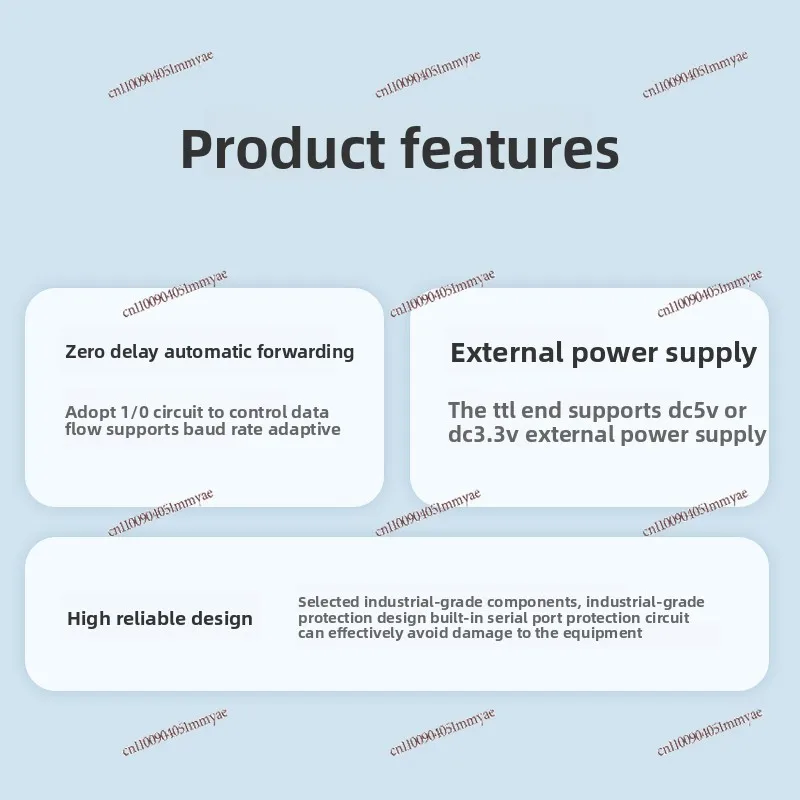 cn1100904051mmyae cn1100904051mmyae cn1100904051mmyae

Product features

cn1100904051mmyae cn1100904051mmyae cn1100904051mmyae

Zero delay automatic forwarding

Adopt 1/0 circuit to control data flow supports baud rate adaptive

External power supply

The ttl end supports dc5v or dc3.3v external power supply

cn1100904051mmyae cn1100904051mmyae cn1100904051mmyae

High reliable design

Selected industrial-grade components, industrial-grade protection design built-in serial port protection circuit can effectively avoid damage to the equipment

cn1100904051mmyae cn1100904051mmyae cn1100904051mmyae